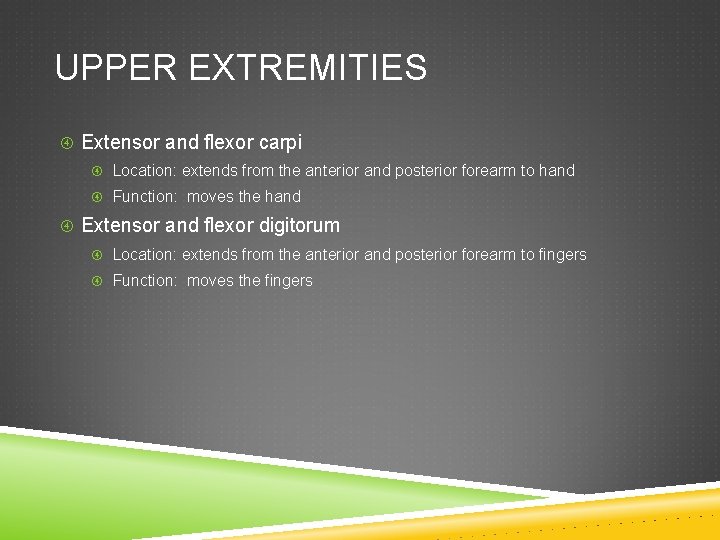 UPPER EXTREMITIES

Extensor and flexor carpi

Location: extends from the anterior and posterior forearm to hand

Function: moves the hand

Extensor and flexor digitorum

Location: extends from the anterior and posterior forearm to fingers

Function: moves the fingers